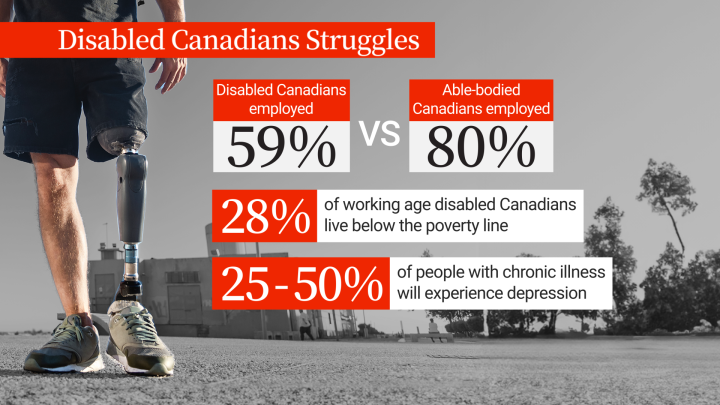 Disabled Canadians Struggles

Disabled Canadians employed
59%

VS

Able-bodied Canadians employed
80%

28% of working age disabled Canadians live below the poverty line

25-50% of people with chronic illness will experience depression